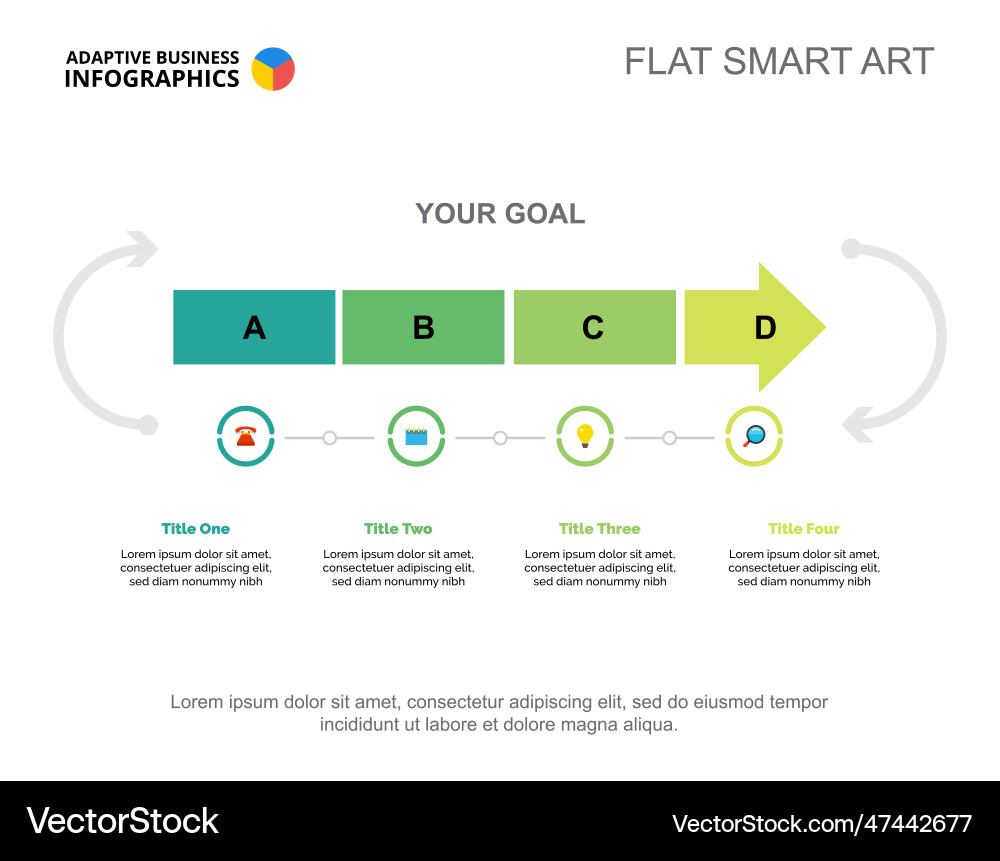 ADAPTIVE BUSINESS
INFOGRAPHICS

FLAT SMART ART

YOUR GOAL

A

B

C

D

Title One

Lorem ipsum dolor sit amet, consectetuer adipiscing elit, sed diam nonummy nibh

Title Two

Lorem ipsum dolor sit amet, consectetuer adipiscing elit, sed diam nonummy nibh

Title Three

Lorem ipsum dolor sit amet, consectetuer adipiscing elit, sed diam nonummy nibh

Title Four

Lorem ipsum dolor sit amet, consectetuer adipiscing elit, sed diam nonummy nibh

Lorem ipsum dolor sit amet, consectetur adipiscing elit, sed do eiusmod tempor incididunt ut labore et dolore magna aliqua.

VectorStock

VectorStock.com/47442677